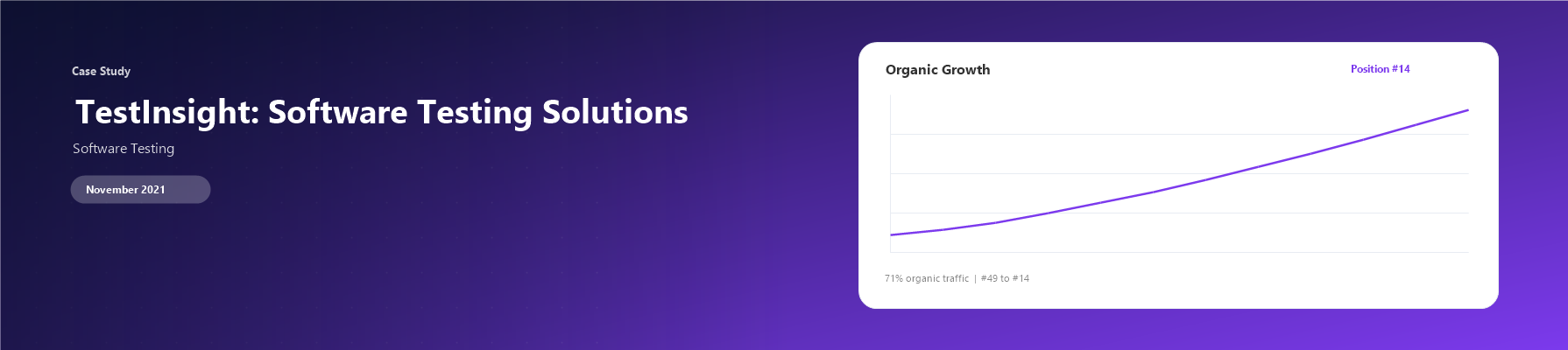 Case Study

TestInsight: Software Testing Solutions

Software Testing

November 2021

Organic Growth

Position #14

71% organic traffic | #49 to #14